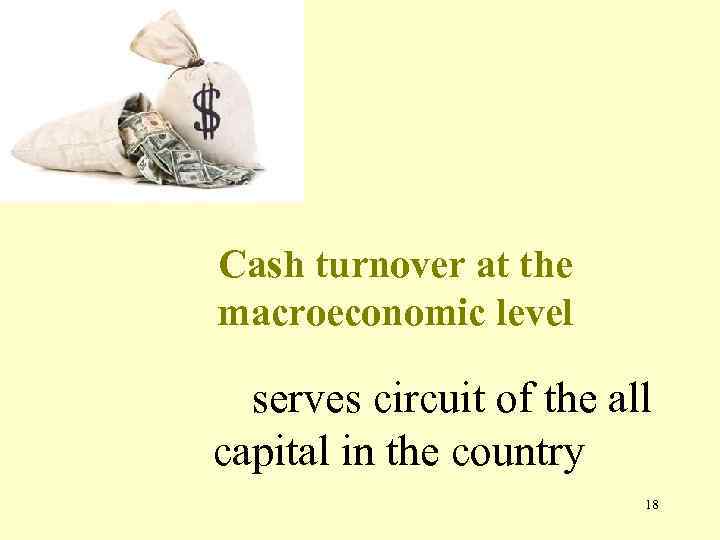 $

Cash turnover at the macroeconomic level

serves circuit of the all capital in the country

18